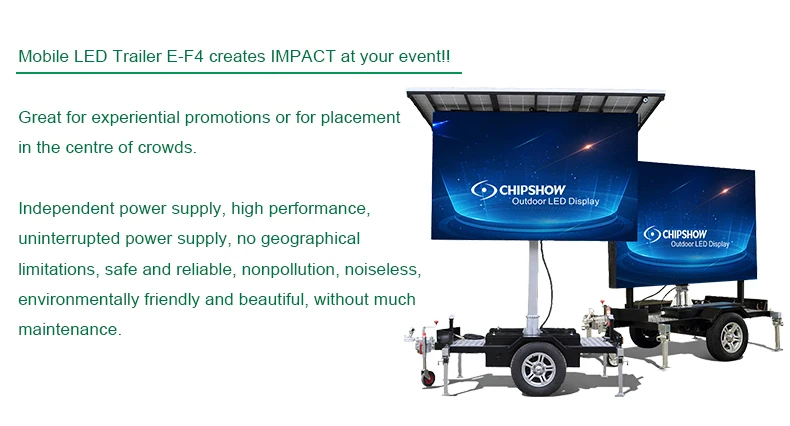 Mobile LED Trailer E-F4 creates IMPACT at your event!!

Great for experiential promotions or for placement in the centre of crowds.

Independent power supply, high performance, uninterrupted power supply, no geographical limitations, safe and reliable, nonpollution, noiseless, environmentally friendly and beautiful, without much maintenance.

CHIPSHOW
Outdoor LED Display

CHIPSHOW
Outdoor LED Display